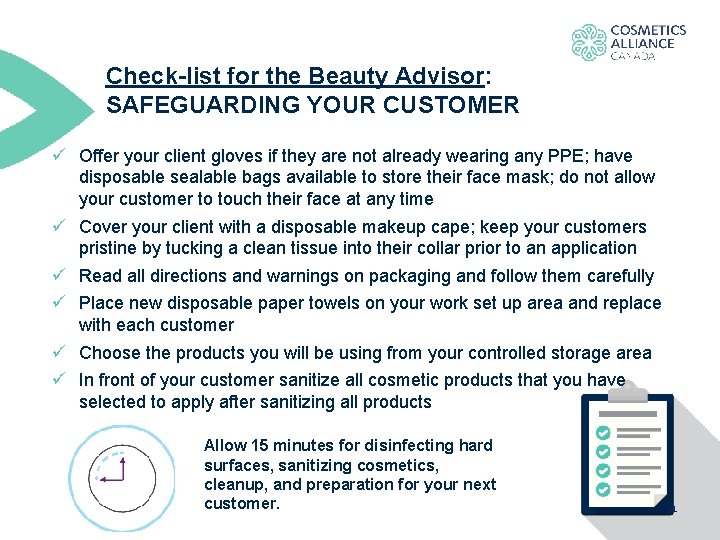 COSMETICS ALLIANCE CANADA

Check-list for the Beauty Advisor: SAFEGUARDING YOUR CUSTOMER

✓ Offer your client gloves if they are not already wearing any PPE; have disposable sealable bags available to store their face mask; do not allow your customer to touch their face at any time

✓ Cover your client with a disposable makeup cape; keep your customers pristine by tucking a clean tissue into their collar prior to an application

✓ Read all directions and warnings on packaging and follow them carefully

✓ Place new disposable paper towels on your work set up area and replace with each customer

✓ Choose the products you will be using from your controlled storage area

✓ In front of your customer sanitize all cosmetic products that you have selected to apply after sanitizing all products

Allow 15 minutes for disinfecting hard surfaces, sanitizing cosmetics, cleanup, and preparation for your next customer.